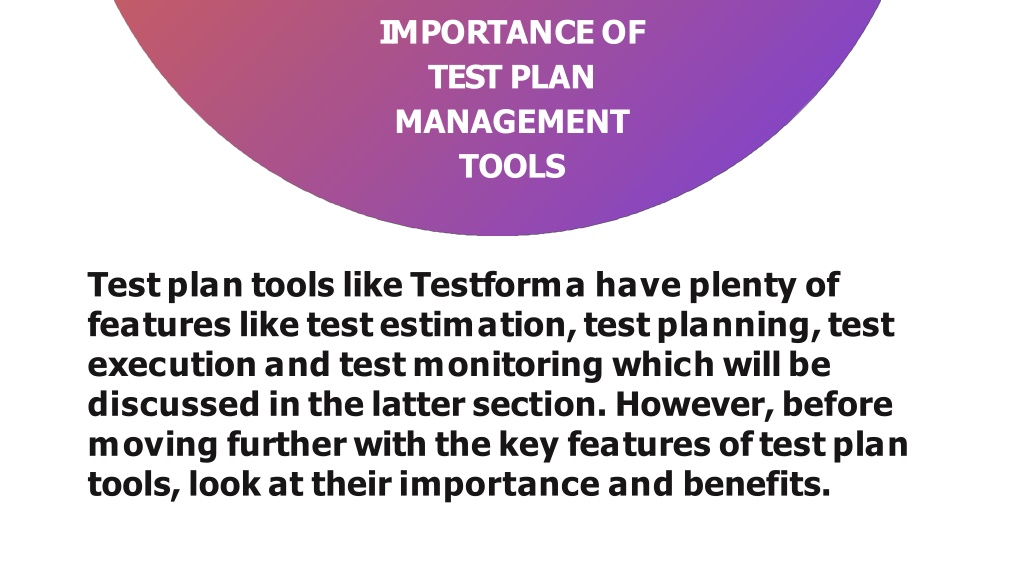 IMPORTANCE OF TEST PLAN MANAGEMENT TOOLS

Test plan tools like Testforma have plenty of features like test estimation, test planning, test execution and test monitoring which will be discussed in the latter section. However, before moving further with the key features of test plan tools, look at their importance and benefits.